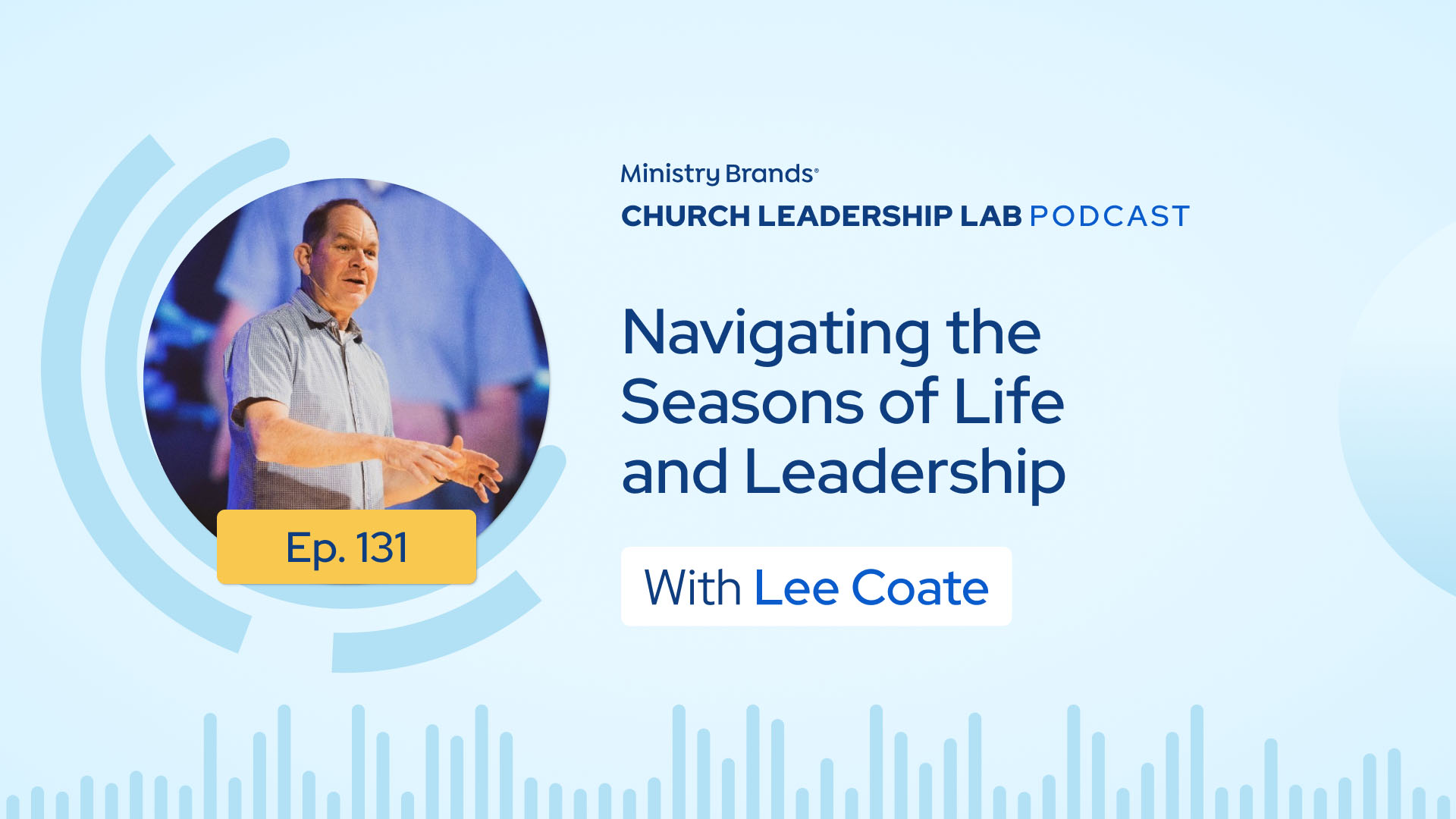 Ep. 131

Ministry Brands®

CHURCH LEADERSHIP LAB PODCAST

Navigating the Seasons of Life and Leadership

With Lee Coate